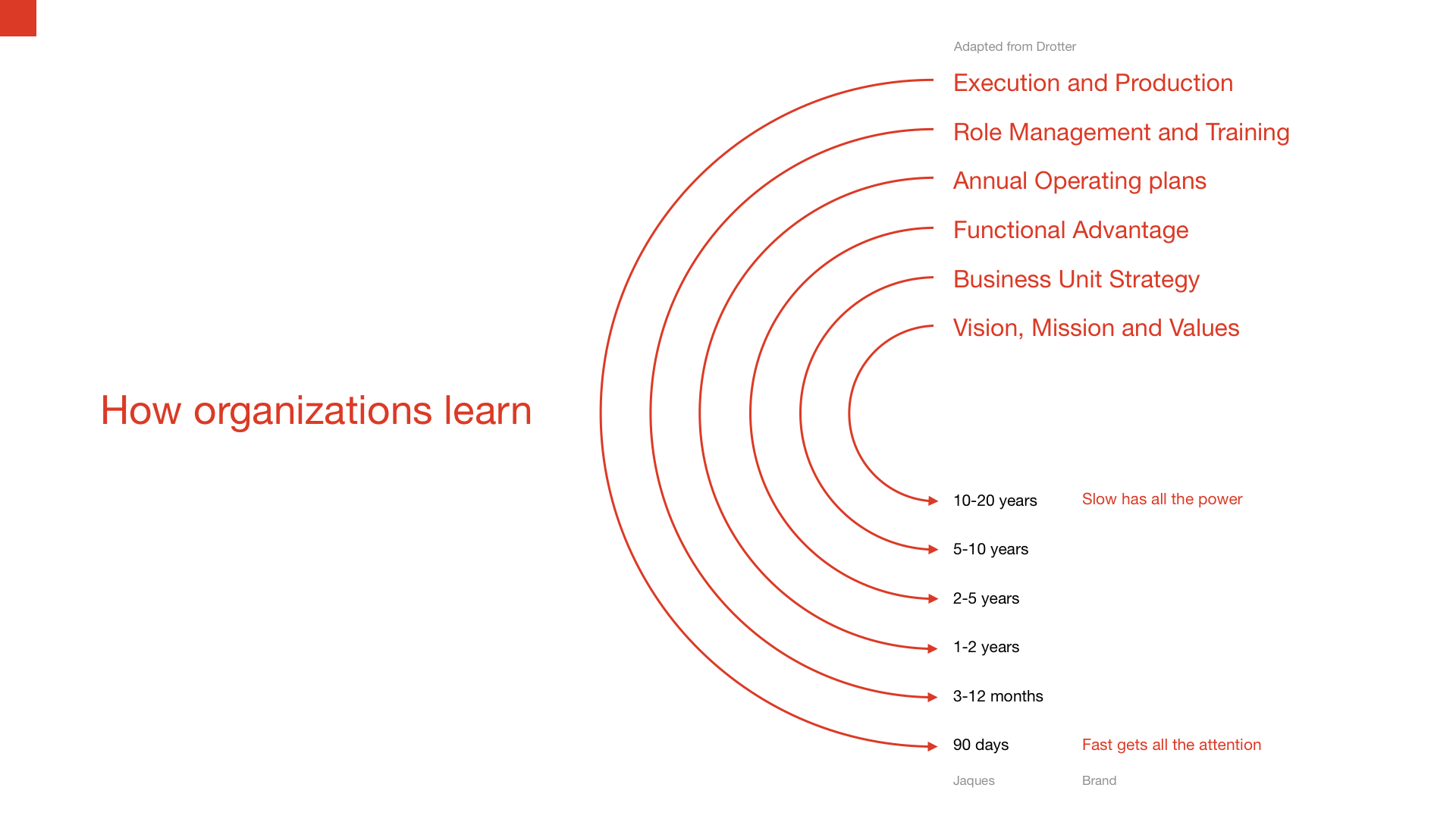 How organizations learn

Adapted from Drotter

Execution and Production

Role Management and Training

Annual Operating plans

Functional Advantage

Business Unit Strategy

Vision, Mission and Values

10-20 years

Slow has all the power

5-10 years

2-5 years

1-2 years

3-12 months

90 days

Fast gets all the attention

Jaques

Brand